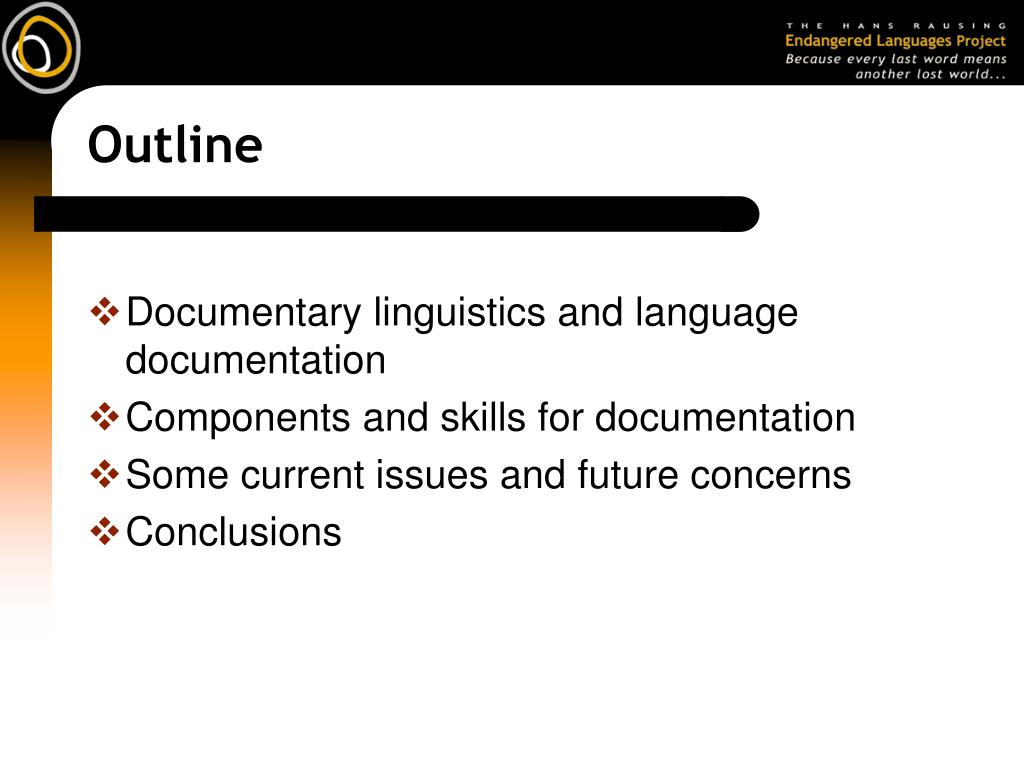 THE HANS RAUSING
Endangered Languages Project
Because every last word means another lost world...

Outline

❖ Documentary linguistics and language documentation
❖ Components and skills for documentation
❖ Some current issues and future concerns
❖ Conclusions